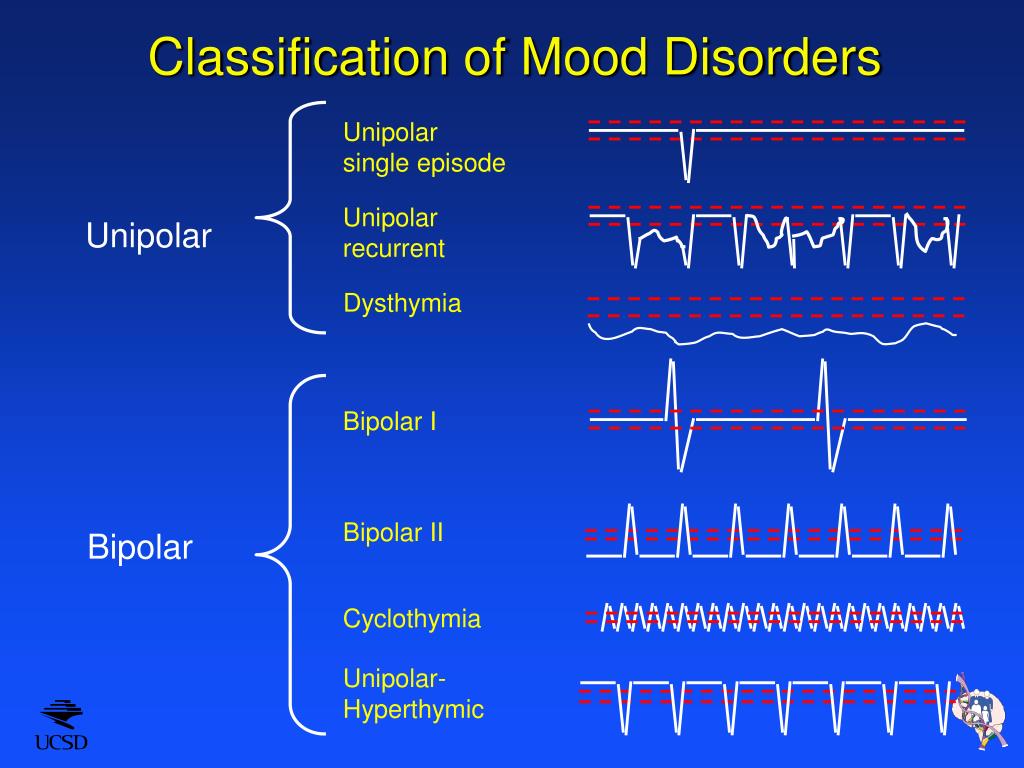 Classification of Mood Disorders

Unipolar

Unipolar single episode

Unipolar recurrent

Dysthymia

Bipolar

Bipolar I

Bipolar II

Cyclothymia

Unipolar-Hyperthymic

UCSD